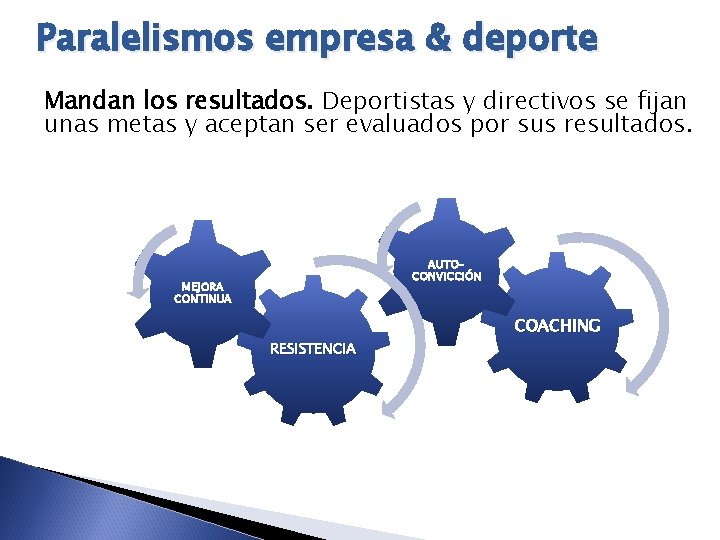 Paralelismos empresa & deporte

Mandan los resultados. Deportistas y directivos se fijan unas metas y aceptan ser evaluados por sus resultados.

MEJORA CONTINUA

RESISTENCIA

AUTO-CONVICCIÓN

COACHING